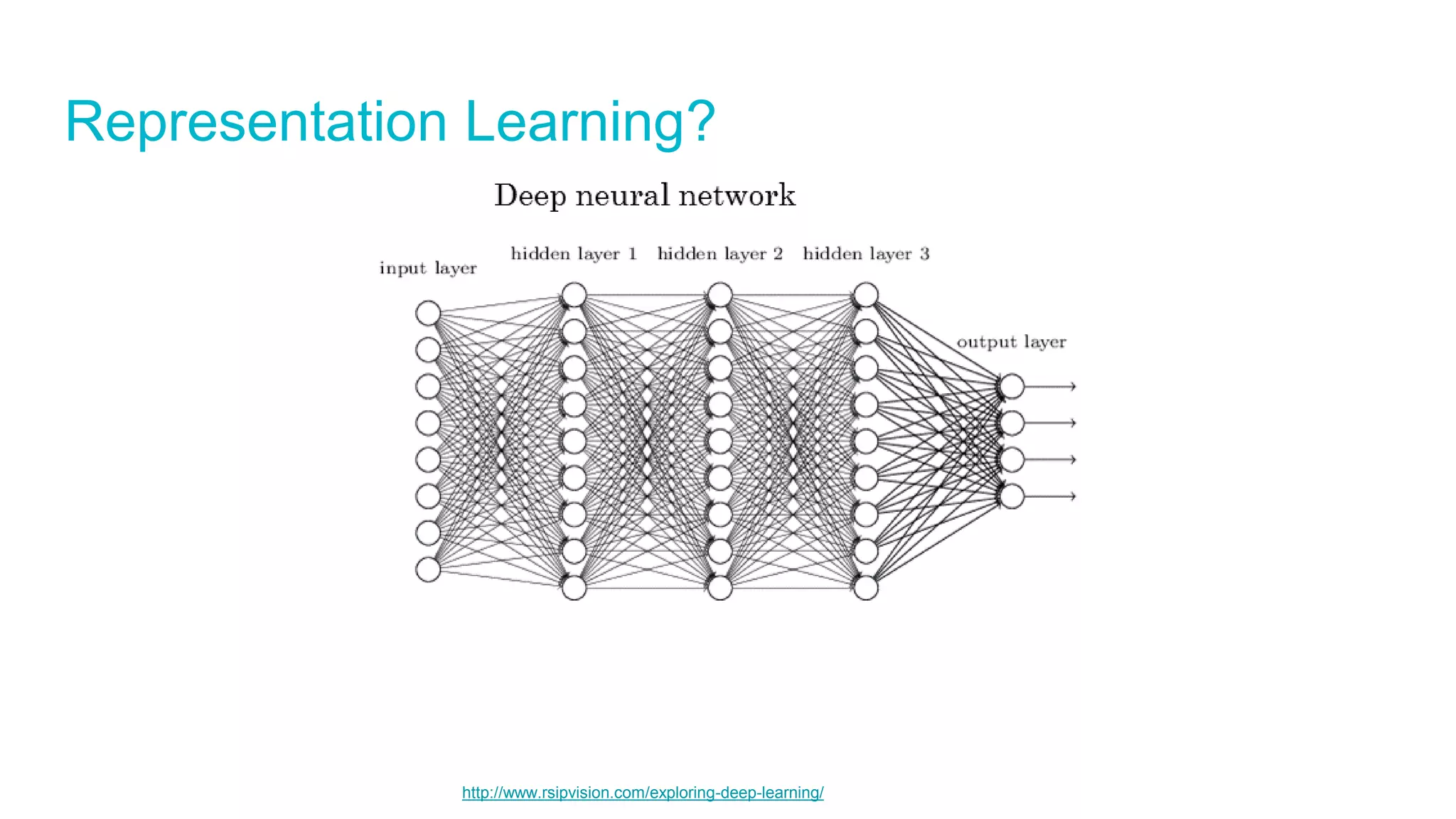 Representation Learning?

Deep neural network

input layer

hidden layer 1

hidden layer 2

hidden layer 3

output layer

http://www.rsipvision.com/exploring-deep-learning/